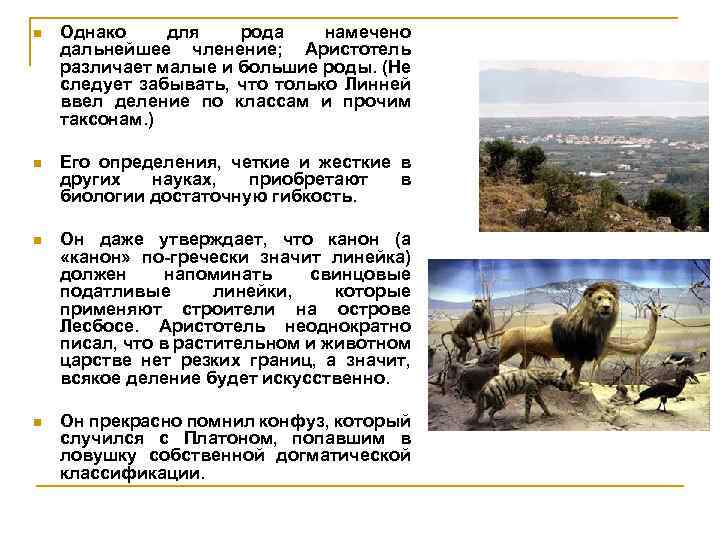 Однако для рода намечено дальнейшее членение; Аристотель различает малые и большие роды. (Не следует забывать, что только Линней ввел деление по классам и прочим таксонам.)

Его определения, четкие и жесткие в других науках, приобретают в биологии достаточную гибкость.

Он даже утверждает, что канон (а «канон» по-гречески значит линейка) должен напоминать свинцовые податливые линейки, которые применяют строители на острове Лесбосе. Аристотель неоднократно писал, что в растительном и животном царстве нет резких границ, а значит, всякое деление будет искусственно.

Он прекрасно помнил конфуз, который случился с Платоном, попавшим в ловушку собственной догматической классификации.